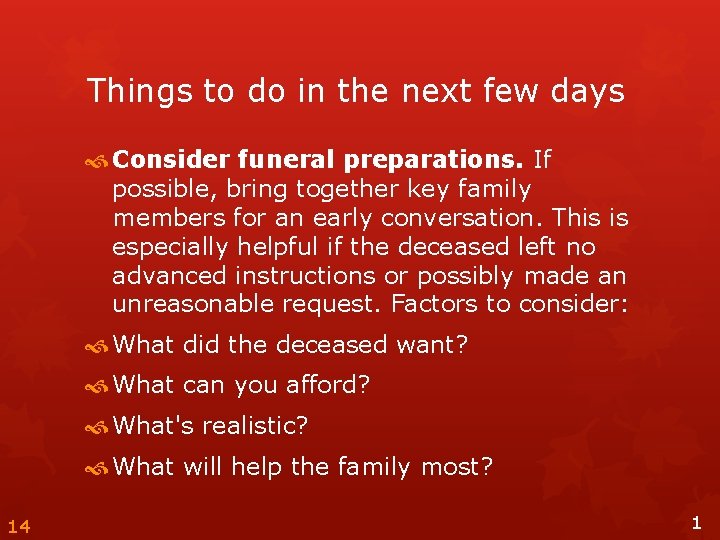 Things to do in the next few days

Consider funeral preparations. If possible, bring together key family members for an early conversation. This is especially helpful if the deceased left no advanced instructions or possibly made an unreasonable request. Factors to consider:

What did the deceased want?

What can you afford?

What's realistic?

What will help the family most?

14

1